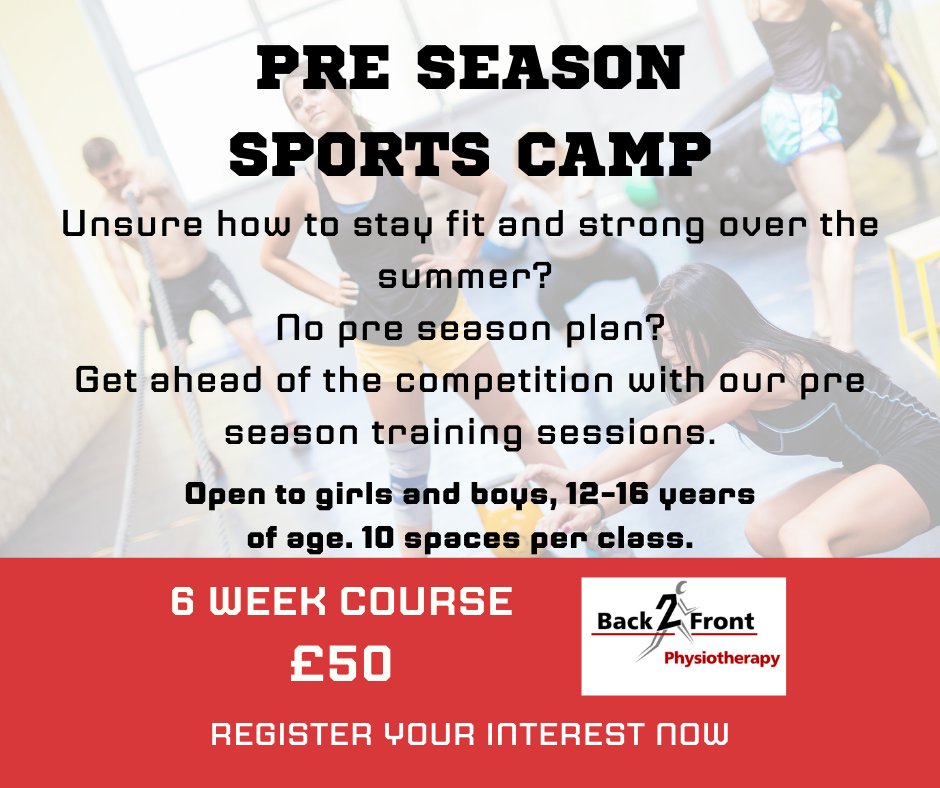 PRE SEASON SPORTS CAMP

Unsure how to stay fit and strong over the summer?
No pre season plan?
Get ahead of the competition with our pre season training sessions.

Open to girls and boys, 12-16 years of age. 10 spaces per class.

6 WEEK COURSE
£50

Back 2 Front
Physiotherapy

REGISTER YOUR INTEREST NOW